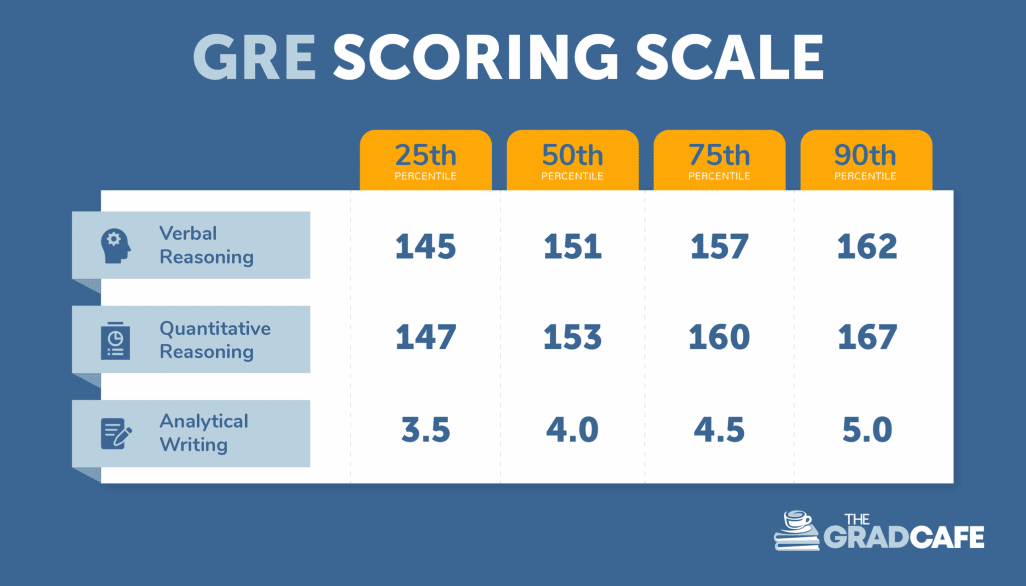 GRE SCORING SCALE

| | 25th PERCENTILE | 50th PERCENTILE | 75th PERCENTILE | 90th PERCENTILE |
|---|---|---|---|---|
| Verbal Reasoning | 145 | 151 | 157 | 162 |
| Quantitative Reasoning | 147 | 153 | 160 | 167 |
| Analytical Writing | 3.5 | 4.0 | 4.5 | 5.0 |

THE GRADCAFE